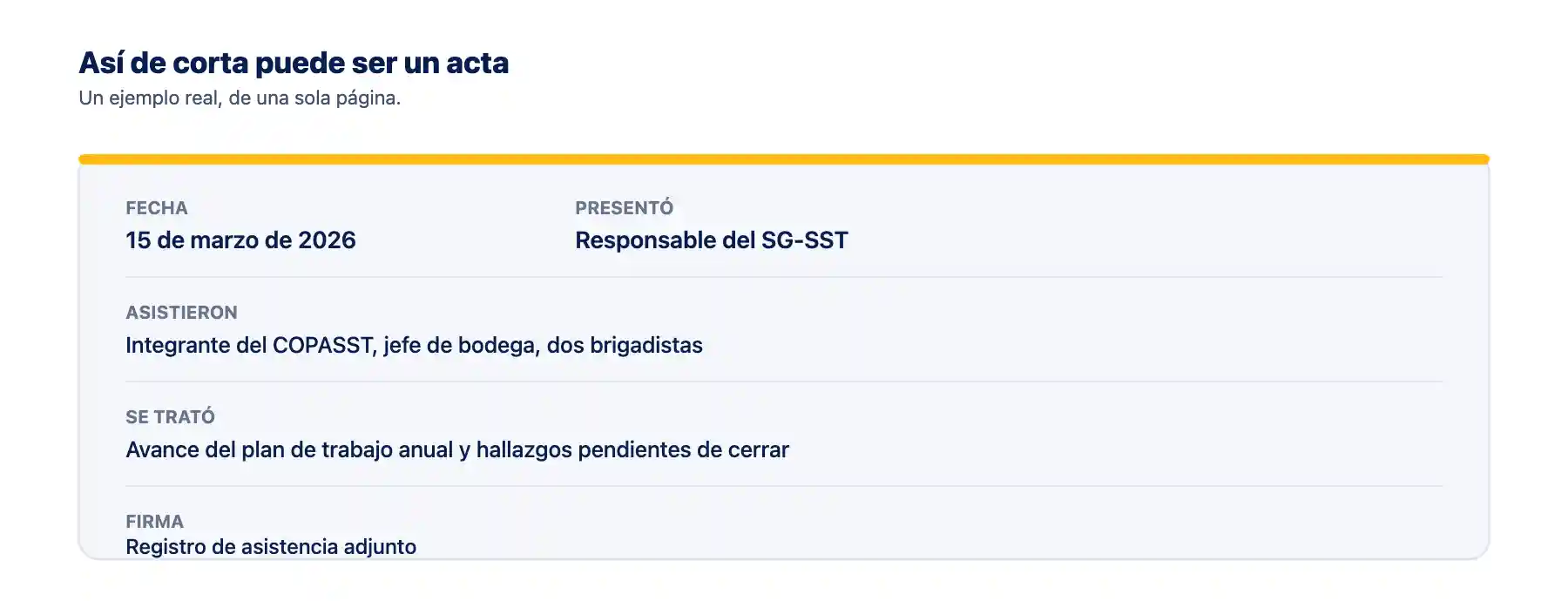 Así de corta puede ser un acta
Un ejemplo real, de una sola página.

FECHA
15 de marzo de 2026

PRESENTÓ
Responsable del SG-SST

ASISTIERON
Integrante del COPASST, jefe de bodega, dos brigadistas

SE TRATÓ
Avance del plan de trabajo anual y hallazgos pendientes de cerrar

FIRMA
Registro de asistencia adjunto